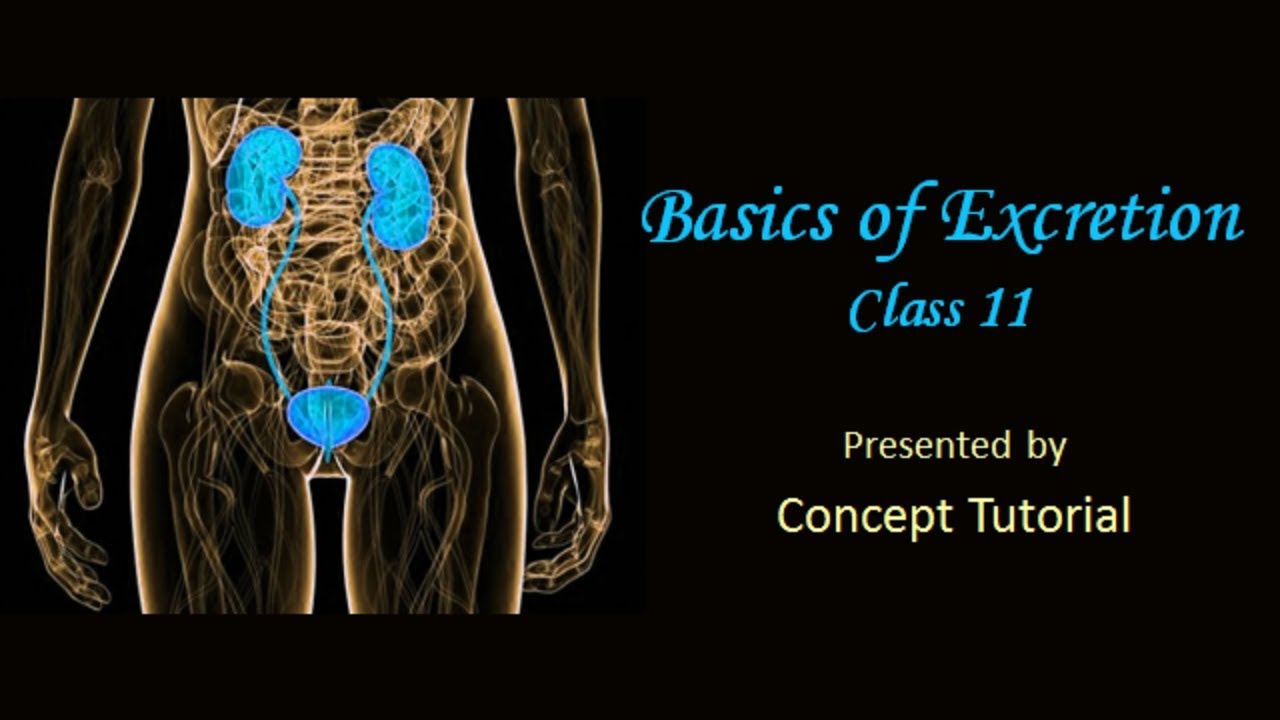 Basics of Excretion
Class 11

Presented by
Concept Tutorial